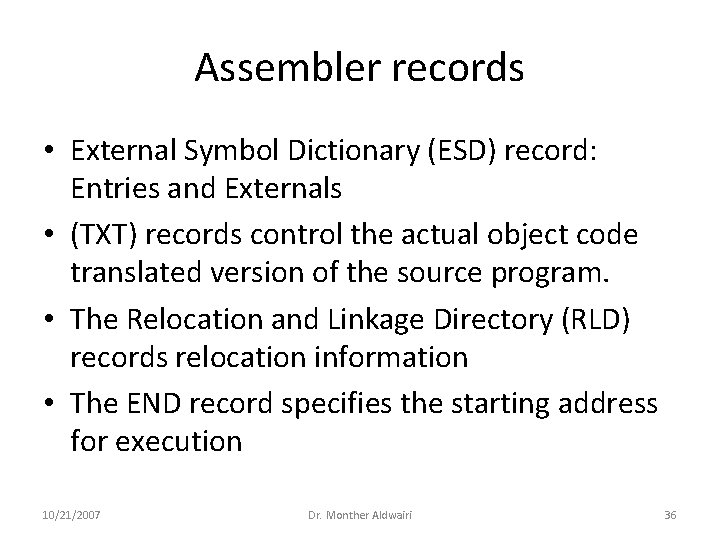 Assembler records

• External Symbol Dictionary (ESD) record: Entries and Externals
• (TXT) records control the actual object code translated version of the source program.
• The Relocation and Linkage Directory (RLD) records relocation information
• The END record specifies the starting address for execution

10/21/2007 Dr. Monther Aldwairi 36